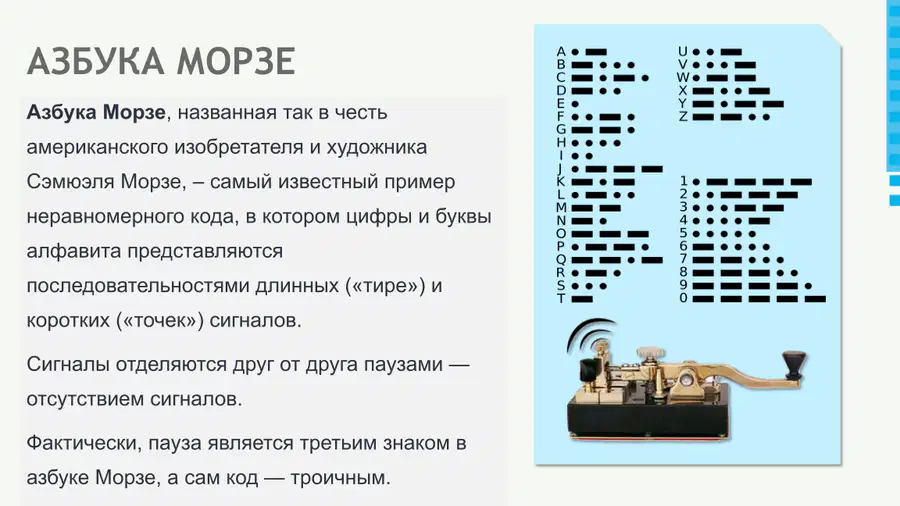 АЗБУКА МОРЗЕ

Азбука Морзе, названная так в честь американского изобретателя и художника Сэмюэля Морзе, – самый известный пример неравномерного кода, в котором цифры и буквы алфавита представляются последовательностями длинных («тире») и коротких («точек») сигналов.

Сигналы отделяются друг от друга паузами — отсутствием сигналов.

Фактически, пауза является третьим знаком в азбуке Морзе, а сам код — троичным.

A
B
C
D
E
F
G
H
I
J
K
L
M
N
O
P
Q
R
S
T

U
V
W
X
Y
Z

1
2
3
4
5
6
7
8
9
0